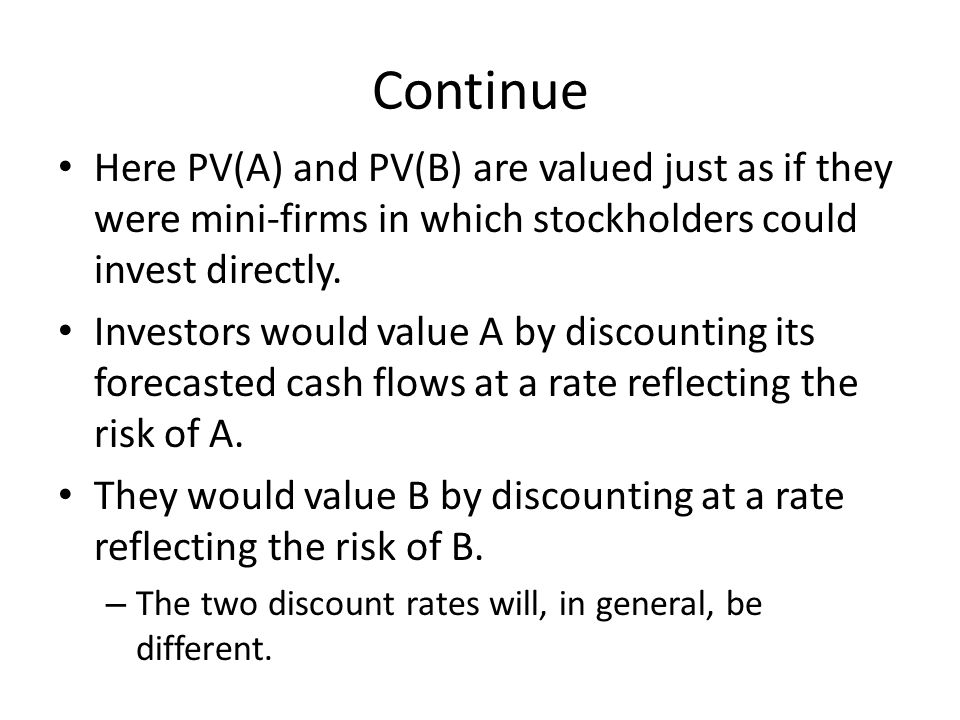 Continue

• Here PV(A) and PV(B) are valued just as if they were mini-firms in which stockholders could invest directly.

• Investors would value A by discounting its forecasted cash flows at a rate reflecting the risk of A.

• They would value B by discounting at a rate reflecting the risk of B.

– The two discount rates will, in general, be different.